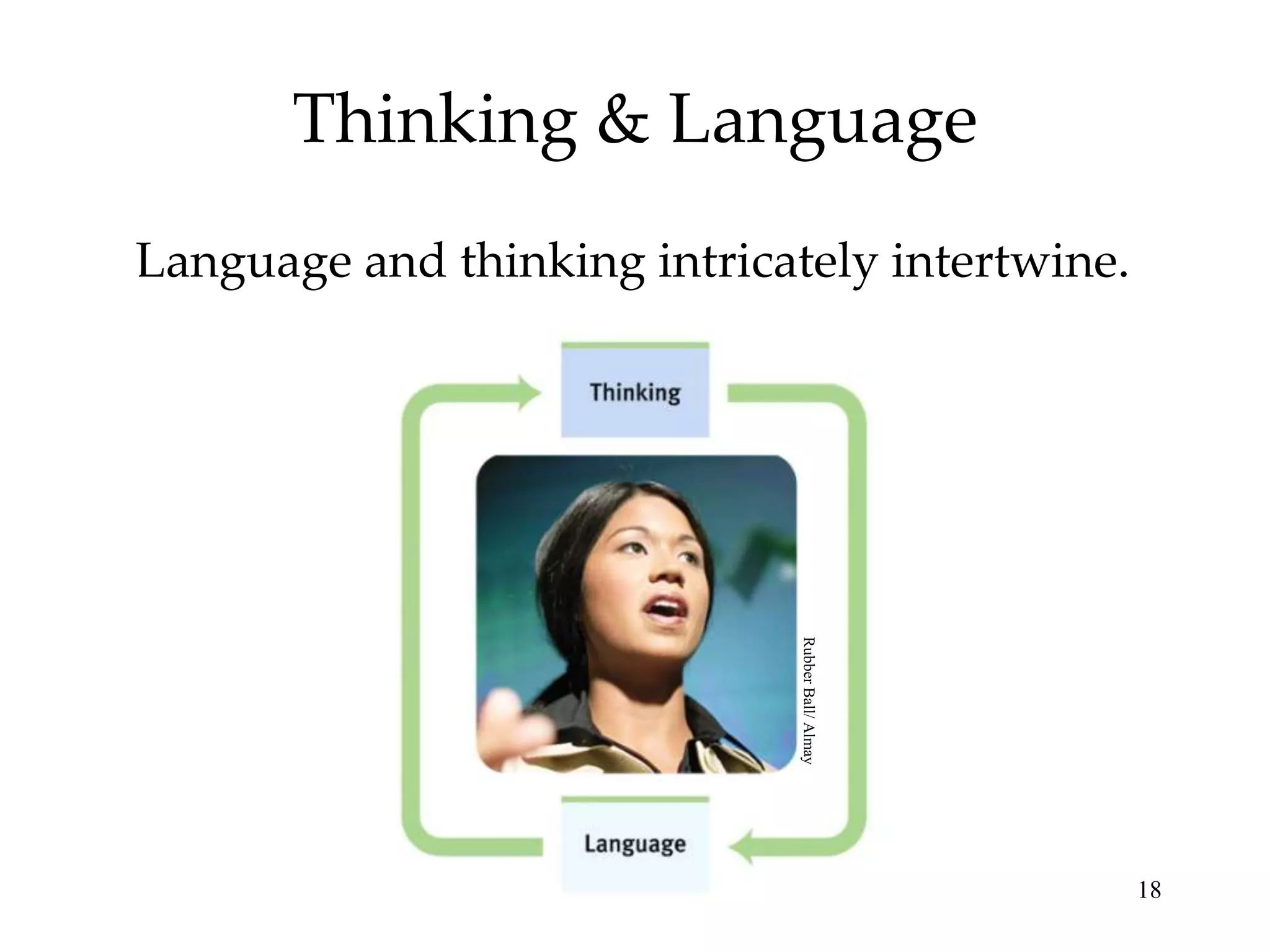 Thinking & Language

Language and thinking intricately intertwine.

Thinking

Rubber Ball/ Almay

Language

18